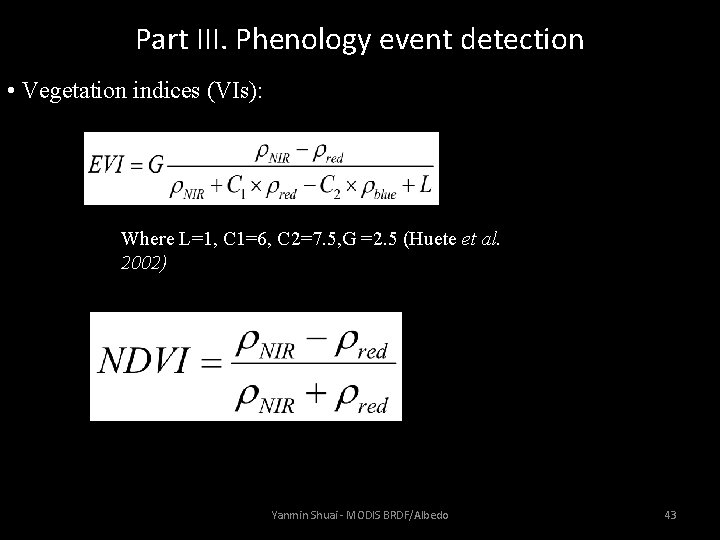 Part III. Phenology event detection

• Vegetation indices (VIs):

$EVI = G\frac{\rho_{NIR} - \rho_{red}}{\rho_{NIR} + C_1 \times \rho_{red} - C_2 \times \rho_{blue} + L}$

Where L=1, C1=6, C2=7.5,G =2.5 (Huete et al. 2002)

$NDVI = \frac{\rho_{NIR} - \rho_{red}}{\rho_{NIR} + \rho_{red}}$

Yanmin Shuai - MODIS BRDF/Albedo

43